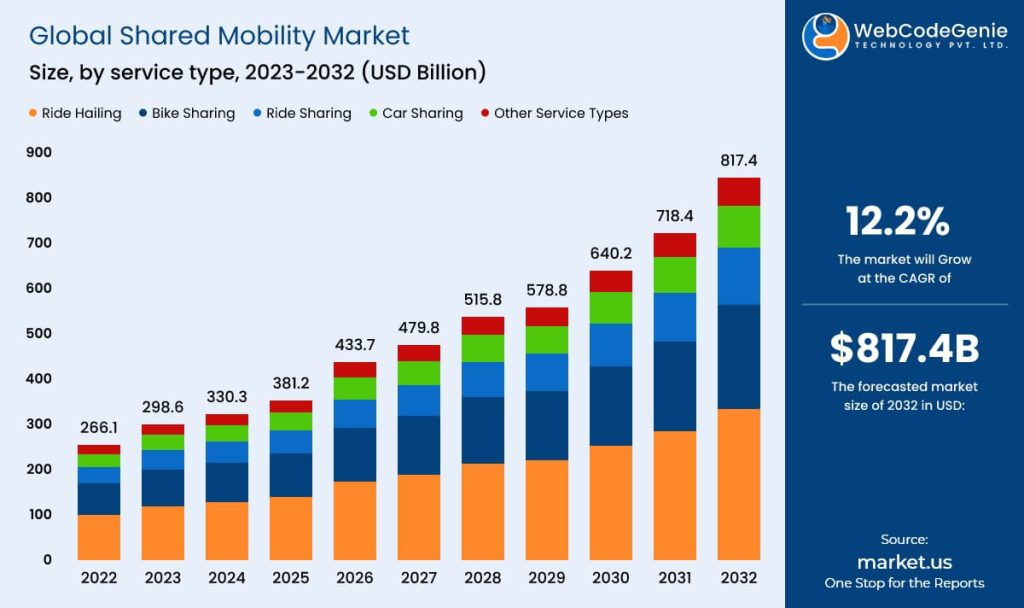 Global Shared Mobility Market

Size, by service type, 2023-2032 (USD Billion)

Ride Hailing  Bike Sharing  Ride Sharing  Car Sharing  Other Service Types

900
800
700
600
500
400
300
200
100
0

266.1  298.6  330.3  381.2  433.7  479.8  515.8  578.8  640.2  718.4  817.4

2022  2023  2024  2025  2026  2027  2028  2029  2030  2031  2032

WebCodeGenie
TECHNOLOGY PVT. LTD.

12.2%

The market will Grow at the CAGR of

$817.4B

The forecasted market size of 2032 in USD:

Source:
market.us
One Stop for the Reports